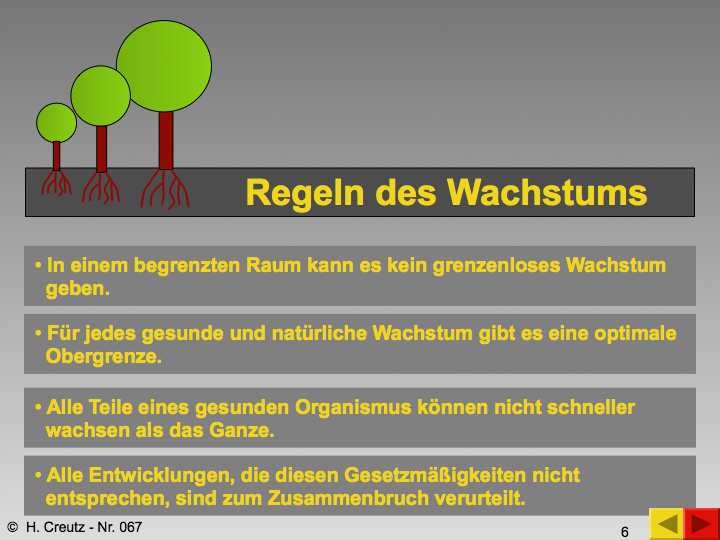 Regeln des Wachstums

• In einem begrenzten Raum kann es kein grenzenloses Wachstum geben.

• Für jedes gesunde und natürliche Wachstum gibt es eine optimale Obergrenze.

• Alle Teile eines gesunden Organismus können nicht schneller wachsen als das Ganze.

• Alle Entwicklungen, die diesen Gesetzmäßigkeiten nicht entsprechen, sind zum Zusammenbruch verurteilt.

© H. Creutz - Nr. 067

6